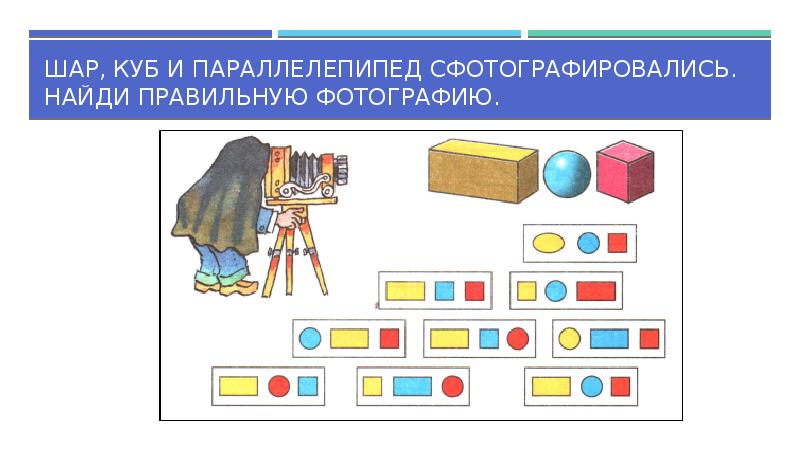 ШАР, КУБ И ПАРАЛЛЕЛЕПИПЕД СФОТОГРАФИРОВАЛИСЬ. НАЙДИ ПРАВИЛЬНУЮ ФОТОГРАФИЮ.